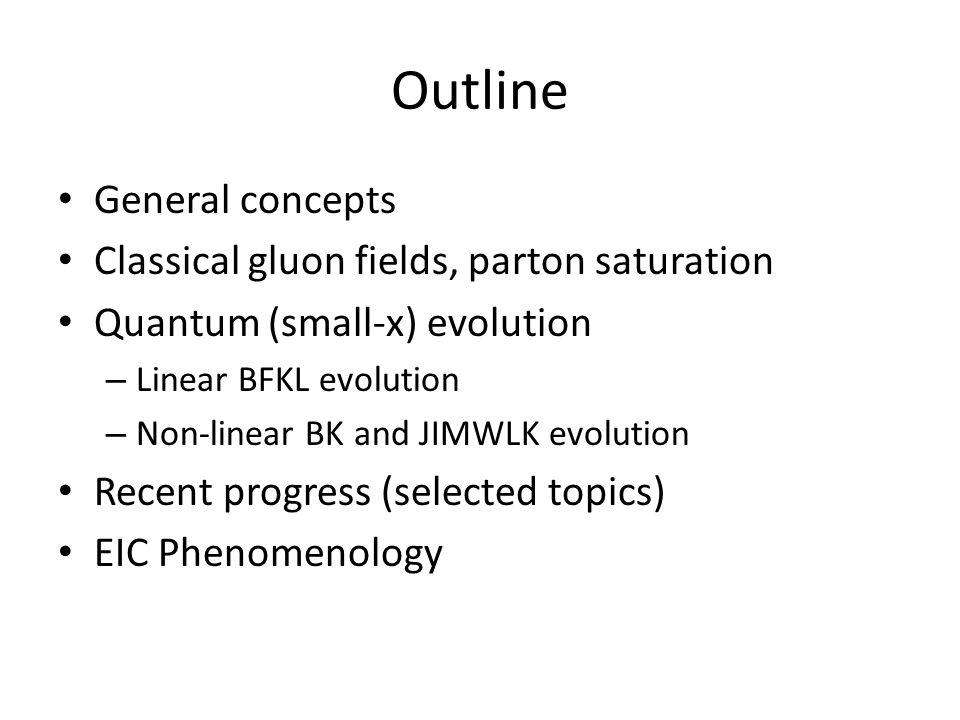 Outline

• General concepts
• Classical gluon fields, parton saturation
• Quantum (small-x) evolution
– Linear BFKL evolution
– Non-linear BK and JIMWLK evolution
• Recent progress (selected topics)
• EIC Phenomenology